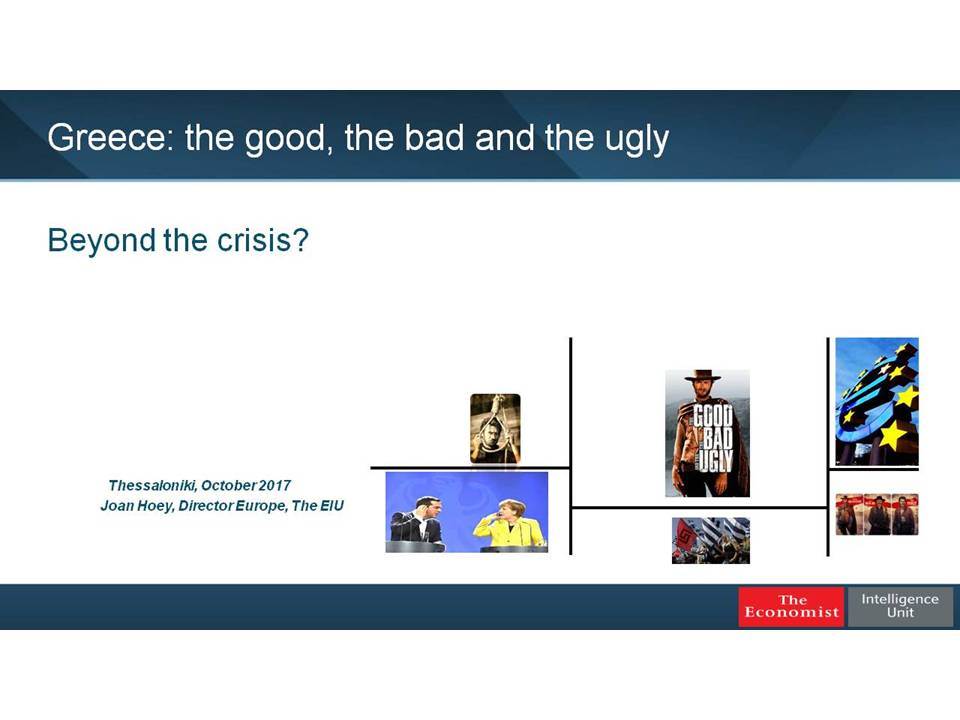 Greece: the good, the bad and the ugly

Beyond the crisis?

Thessaloniki, October 2017
Joan Hoey, Director Europe, The EIU

GOOD
BAD
UGLY

The Economist Intelligence Unit